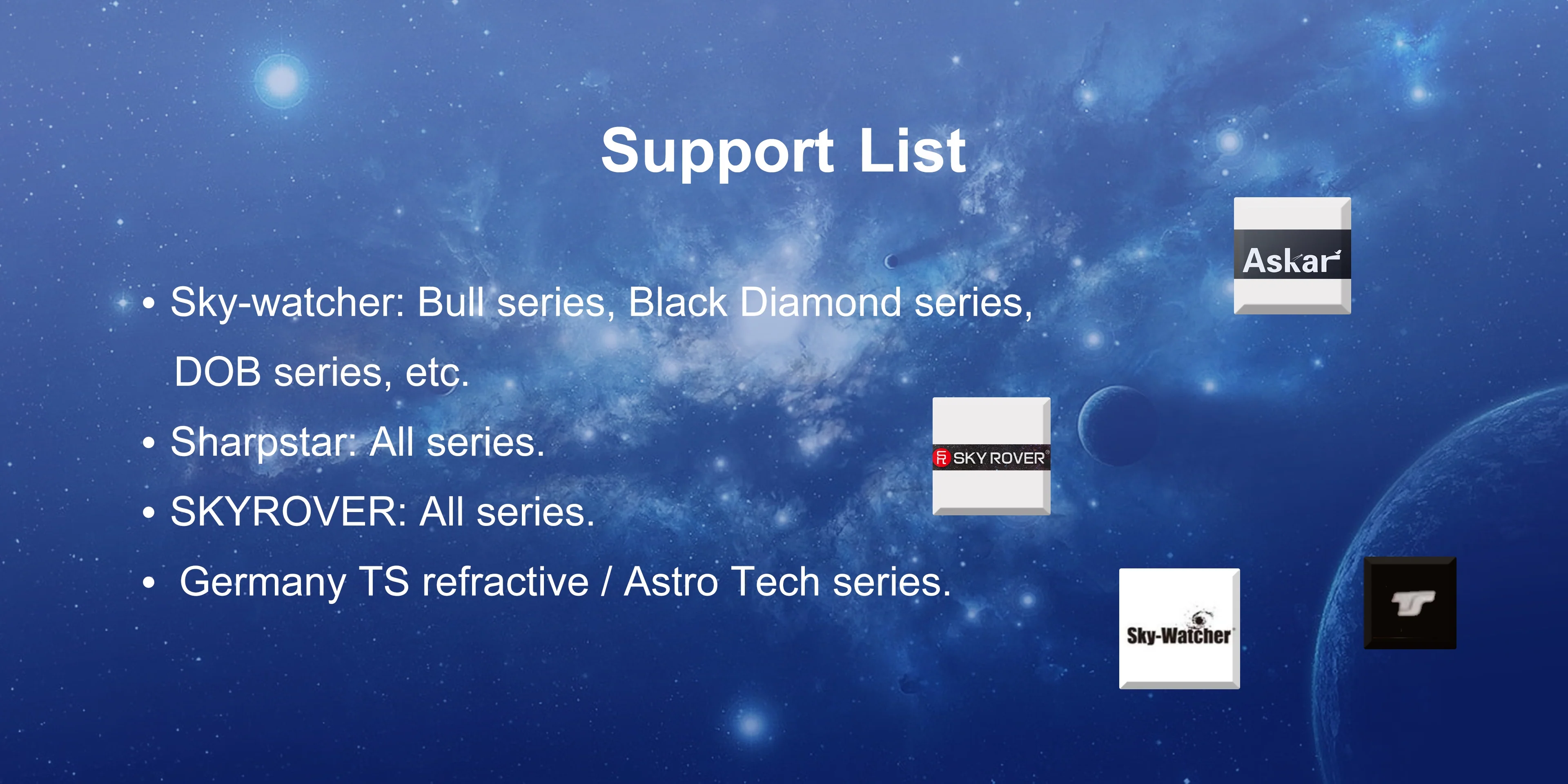 Support List

• Sky-watcher: Bull series, Black Diamond series, DOB series, etc.

• Sharpstar: All series.

• SKYROVER: All series.

• Germany TS refractive / Astro Tech series.

Askar

SKY ROVER

Sky-Watcher

TS